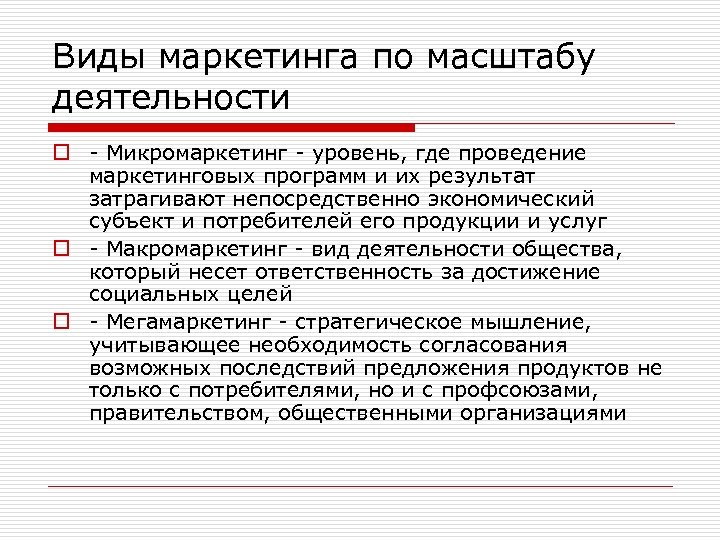 Виды маркетинга по масштабу деятельности

- Микромаркетинг - уровень, где проведение маркетинговых программ и их результат затрагивают непосредственно экономический субъект и потребителей его продукции и услуг

- Макромаркетинг - вид деятельности общества, который несет ответственность за достижение социальных целей

- Мегамаркетинг - стратегическое мышление, учитывающее необходимость согласования возможных последствий предложения продуктов не только с потребителями, но и с профсоюзами, правительством, общественными организациями